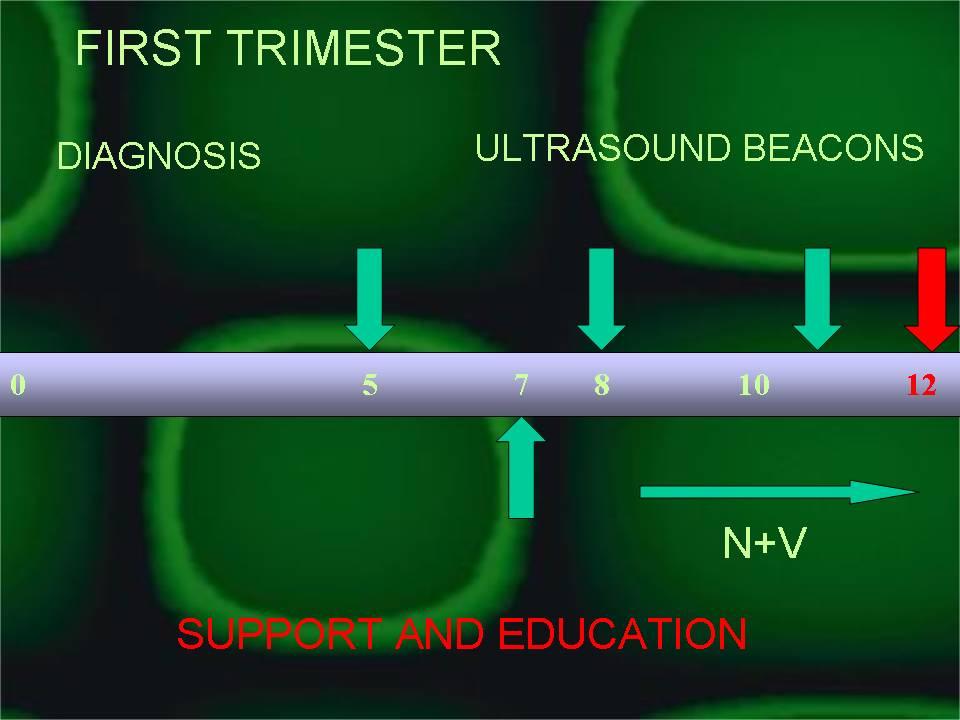 FIRST TRIMESTER

DIAGNOSIS

ULTRASOUND BEACONS

0 5 7 8 10 12

N+V

SUPPORT AND EDUCATION